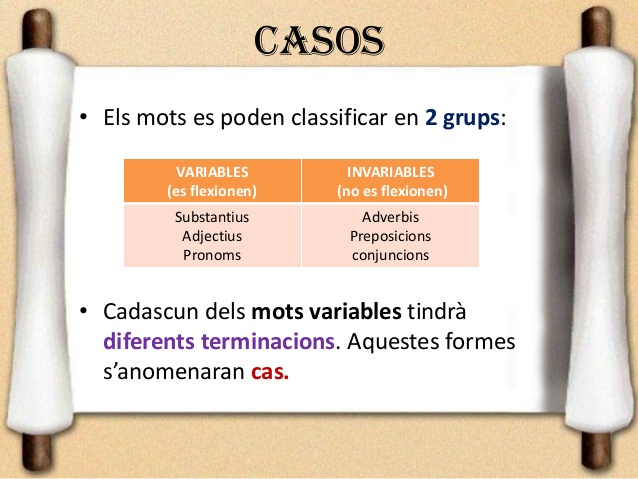 CASOS

• Els mots es poden classificar en 2 grups:

| VARIABLES (es flexionen) | INVARIABLES (no es flexionen) |
|---|---|
| Substantius Adjectius Pronoms | Adverbis Preposicions conjuncions |

• Cadascun dels mots variables tindrà diferents terminacions. Aquestes formes s'anomenaran cas.